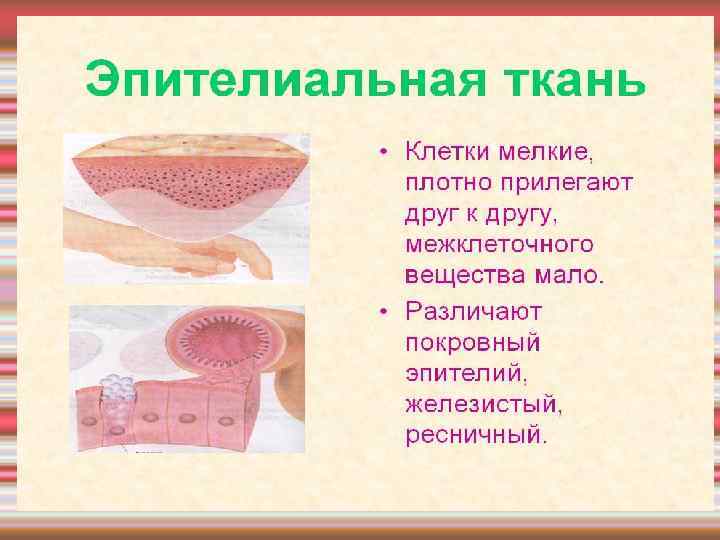 Эпителиальная ткань

• Клетки мелкие, плотно прилегают друг к другу, межклеточного вещества мало.

• Различают покровный эпителий, железистый, ресничный.